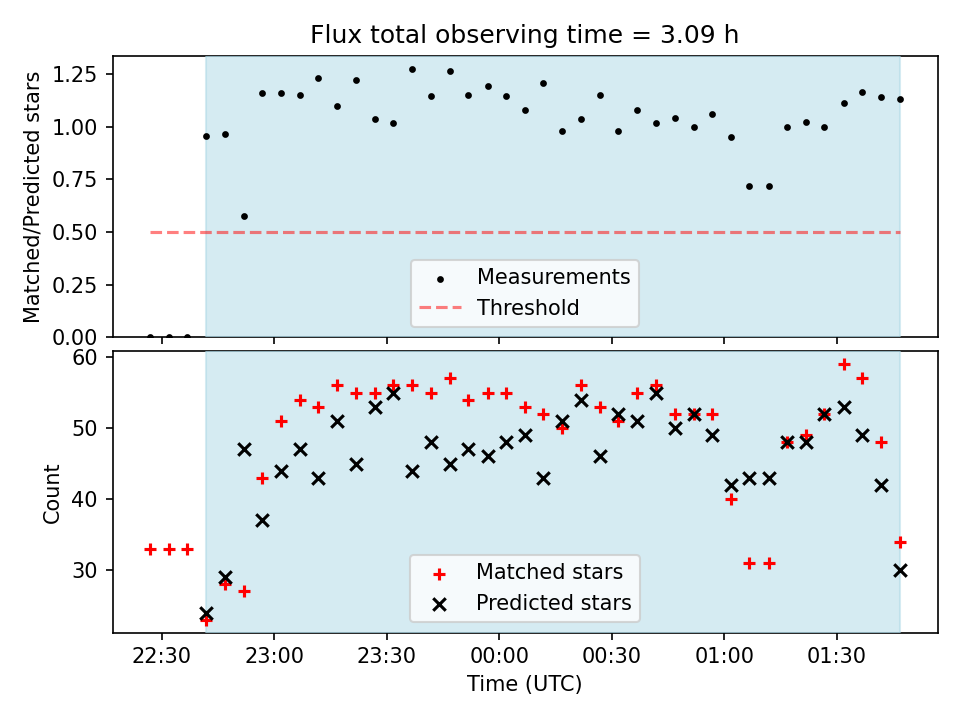 Flux total observing time = 3.09 h

Matched/Predicted stars

1.25
1.00
0.75
0.50
0.25
0.00

Measurements
Threshold

Count

60
50
40
30

Matched stars
Predicted stars

22:30
23:00
23:30
00:00
00:30
01:00
01:30

Time (UTC)